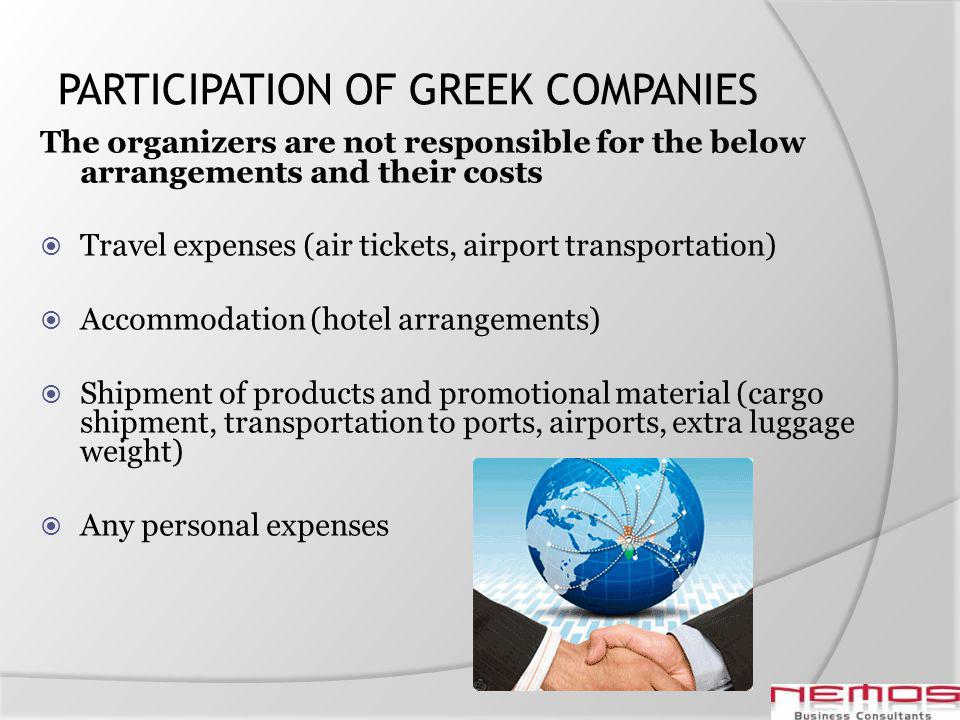 PARTICIPATION OF GREEK COMPANIES

The organizers are not responsible for the below arrangements and their costs

Travel expenses (air tickets, airport transportation)

Accommodation (hotel arrangements)

Shipment of products and promotional material (cargo shipment, transportation to ports, airports, extra luggage weight)

Any personal expenses

NEMOS
Business Consultants